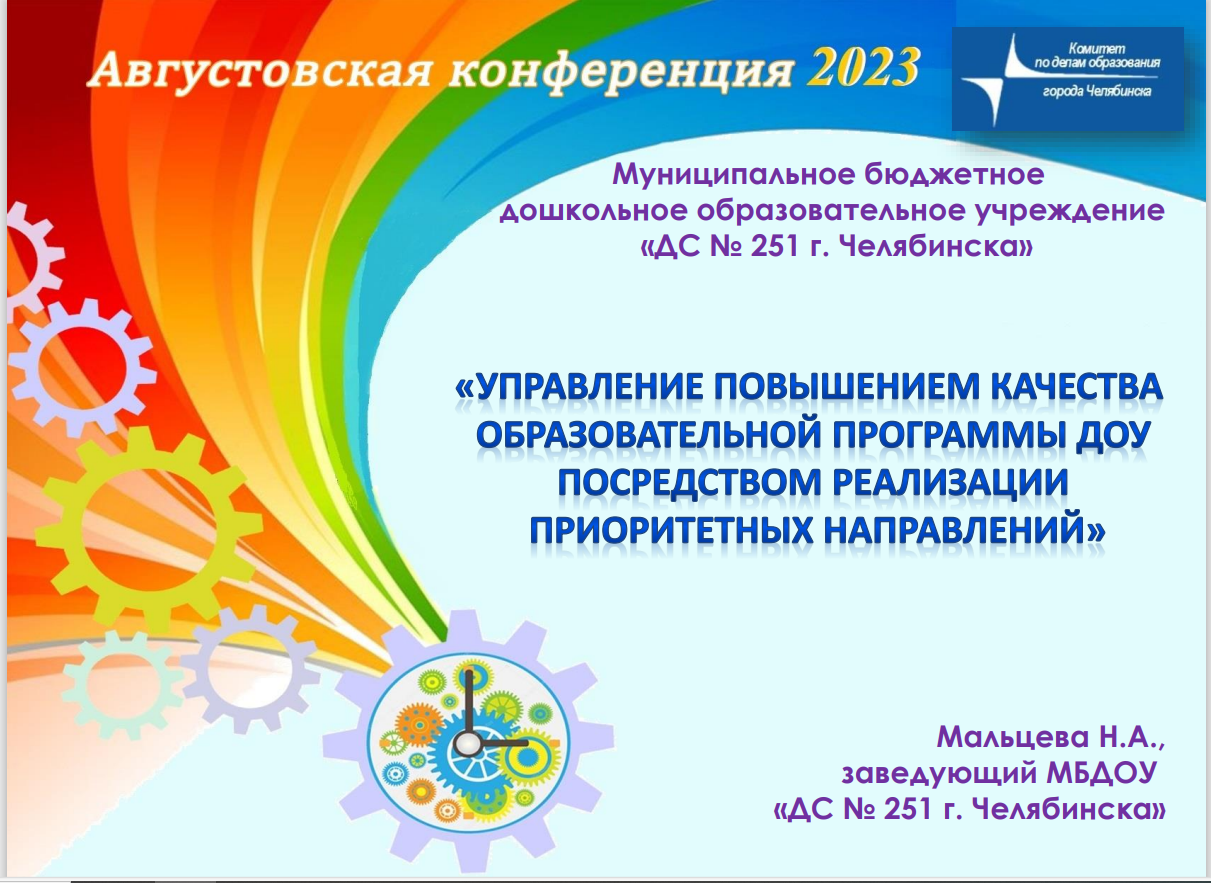 Августовская конференция 2023

Комитет по делам образования города Челябинска

Муниципальное бюджетное дошкольное образовательное учреждение «ДС № 251 г. Челябинска»

«УПРАВЛЕНИЕ ПОВЫШЕНИЕМ КАЧЕСТВА ОБРАЗОВАТЕЛЬНОЙ ПРОГРАММЫ ДОУ ПОСРЕДСТВОМ РЕАЛИЗАЦИИ ПРИОРИТЕТНЫХ НАПРАВЛЕНИЙ»

Мальцева Н.А., заведующий МБДОУ «ДС № 251 г. Челябинска»